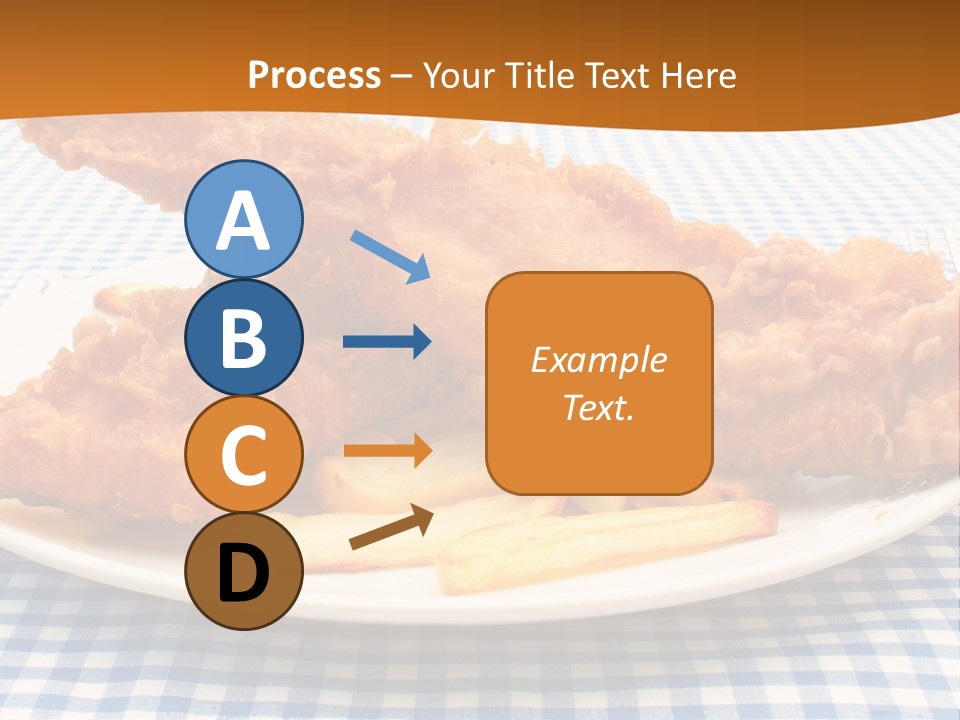 Process – Your Title Text Here

A

B

C

D

Example Text.